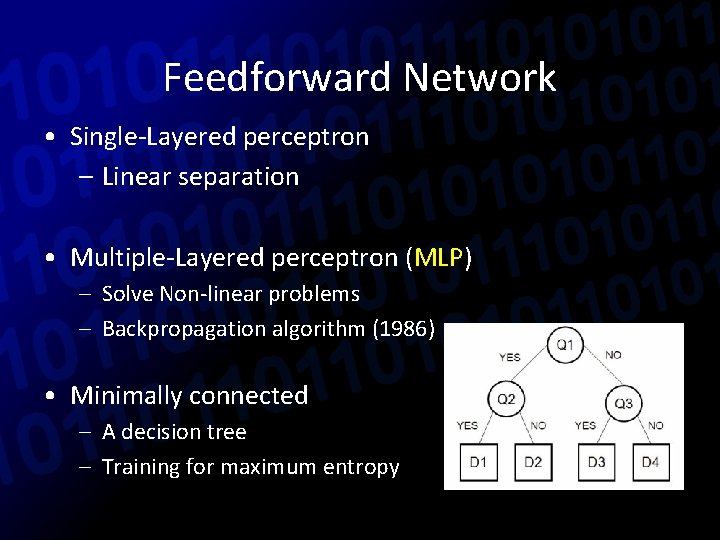 Feedforward Network

• Single-Layered perceptron
– Linear separation

• Multiple-Layered perceptron (MLP)
– Solve Non-linear problems
– Backpropagation algorithm (1986)

• Minimally connected
– A decision tree
– Training for maximum entropy

Q1
YES
NO
Q2
Q3
YES
NO
YES
NO
D1
D2
D3
D4